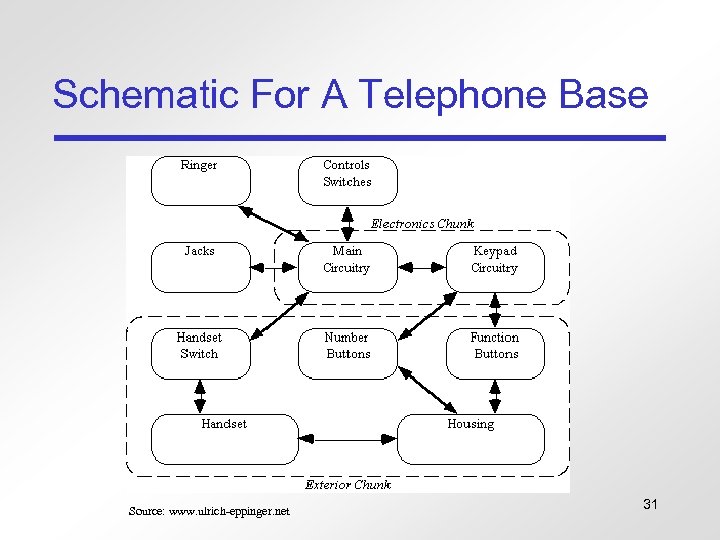 Schematic For A Telephone Base

Ringer

Controls Switches

Electronics Chunk

Jacks

Main Circuitry

Keypad Circuitry

Handset Switch

Number Buttons

Function Buttons

Handset

Housing

Exterior Chunk

Source: www.ulrich-eppinger.net

31